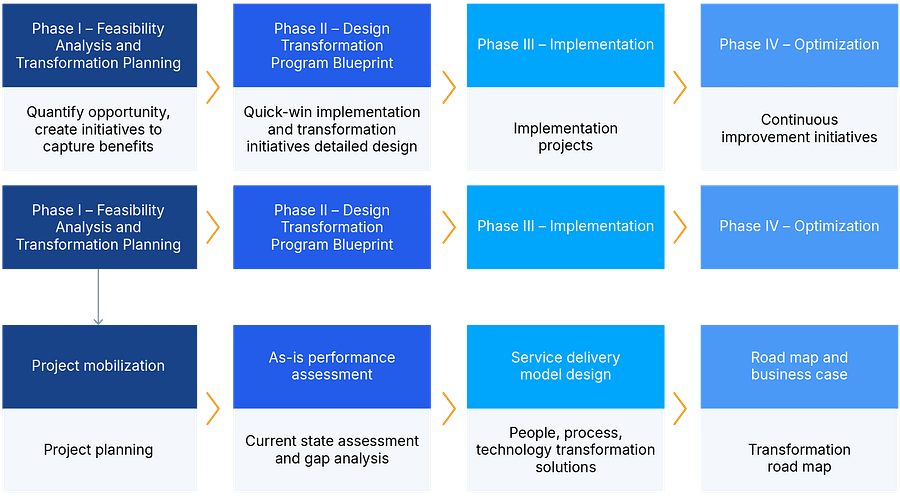 Phase I – Feasibility Analysis and Transformation Planning

Quantify opportunity, create initiatives to capture benefits

Phase II – Design Transformation Program Blueprint

Quick-win implementation and transformation initiatives detailed design

Phase III – Implementation

Implementation projects

Phase IV – Optimization

Continuous improvement initiatives

Phase I – Feasibility Analysis and Transformation Planning

Phase II – Design Transformation Program Blueprint

Phase III – Implementation

Phase IV – Optimization

Project mobilization

Project planning

As-is performance assessment

Current state assessment and gap analysis

Service delivery model design

People, process, technology transformation solutions

Road map and business case

Transformation road map